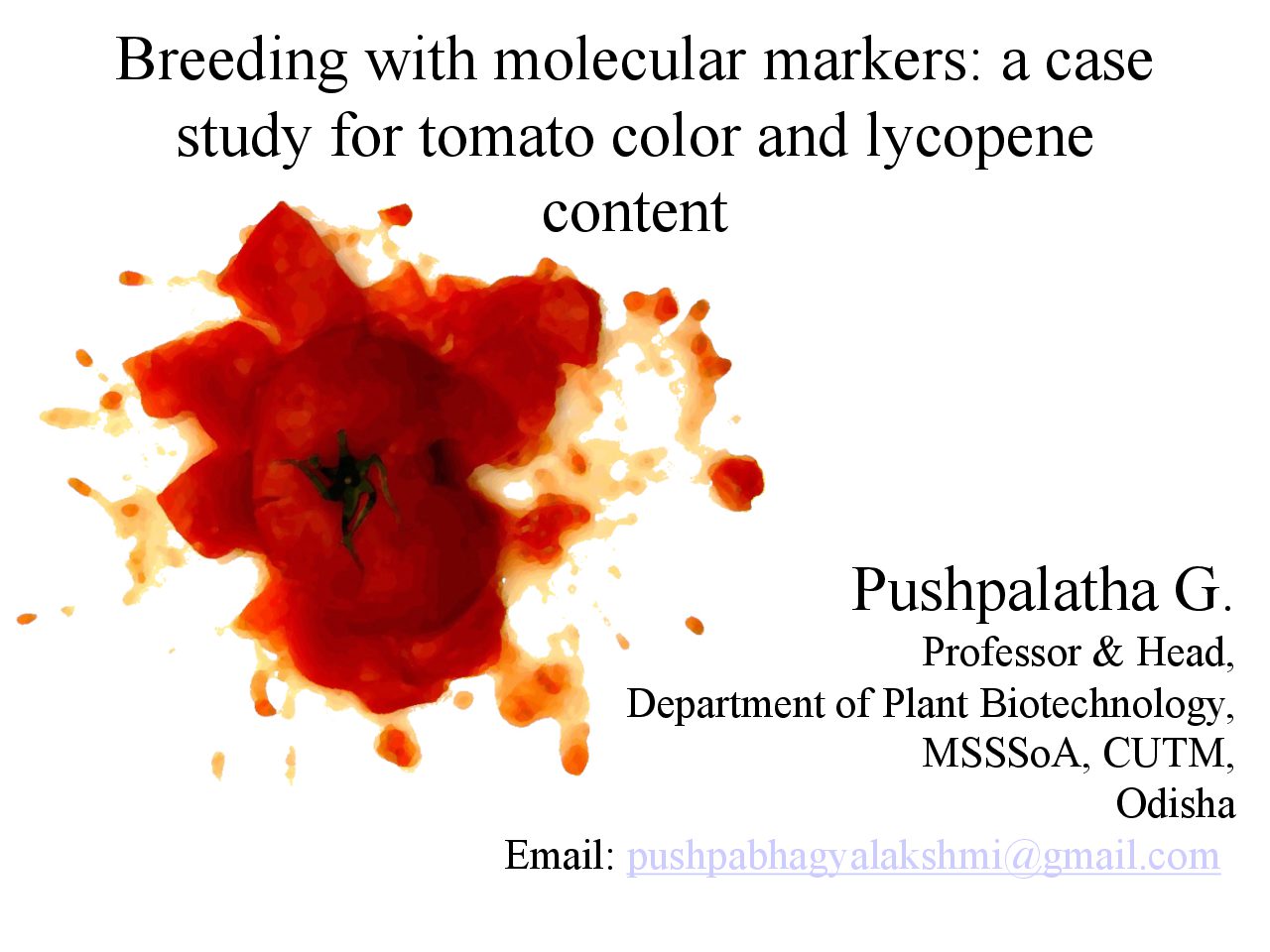 Breeding with molecular markers: a case study for tomato color and lycopene content

Pushpalatha G.
Professor & Head,
Department of Plant Biotechnology,
MSSSoA, CUTM,
Odisha
Email: pushpabhagyalakshmi@gmail.com